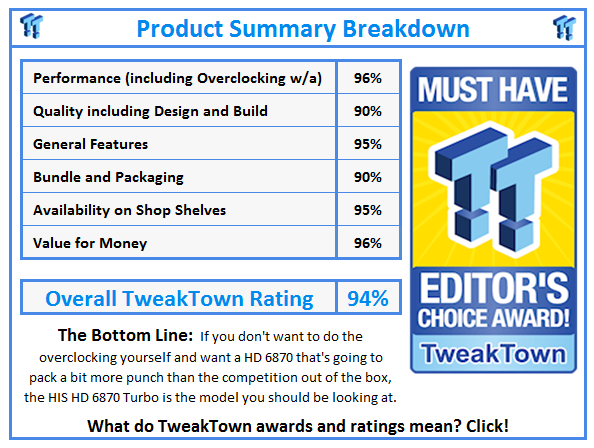 Product Summary Breakdown

| Performance (including Overclocking w/a) | 96% |
|---|---|
| Quality including Design and Build | 90% |
| General Features | 95% |
| Bundle and Packaging | 90% |
| Availability on Shop Shelves | 95% |
| Value for Money | 96% |

| Overall TweakTown Rating | 94% |
|---|---|

MUST HAVE

EDITOR'S CHOICE AWARD!

TweakTown

The Bottom Line: If you don't want to do the overclocking yourself and want a HD 6870 that's going to pack a bit more punch than the competition out of the box, the HIS HD 6870 Turbo is the model you should be looking at.

What do TweakTown awards and ratings mean? Click!